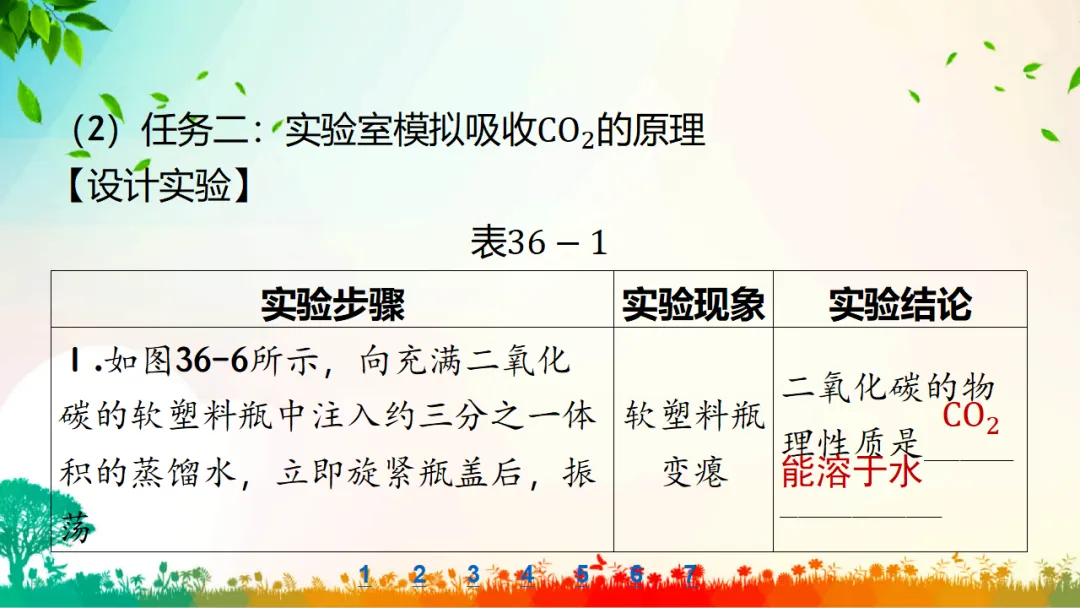 (2)任务二：实验室模拟吸收$CO_2$的原理

【设计实验】

表36－1

| 实验步骤 | 实验现象 | 实验结论 |
|---|---|---|
| Ⅰ.如图36-6所示，向充满二氧化碳的软塑料瓶中注入约三分之一体积的蒸馏水，立即旋紧瓶盖后，振荡 | 软塑料瓶变瘪 | 二氧化碳的物理性质是$CO_2$能溶于水____ |

1 2 3 4 5 6 7